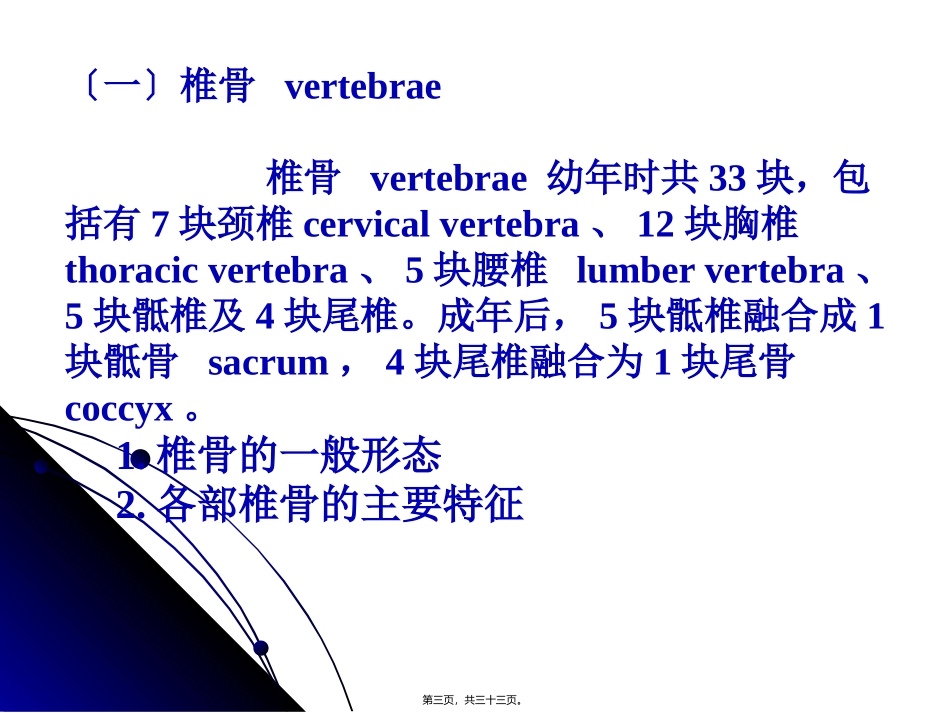 〔一〕椎骨 vertebrae

椎骨 vertebrae 幼年时共 33 块，包括有 7 块颈椎 cervical vertebra 、 12 块胸椎 thoracic vertebra 、 5 块腰椎 lumber vertebra 、 5 块骶椎及 4 块尾椎。成年后， 5 块骶椎融合成 1 块骶骨 sacrum ， 4 块尾椎融合为 1 块尾骨 coccyx 。

1. 椎骨的一般形态
2. 各部椎骨的主要特征

第三页，共三十三页。